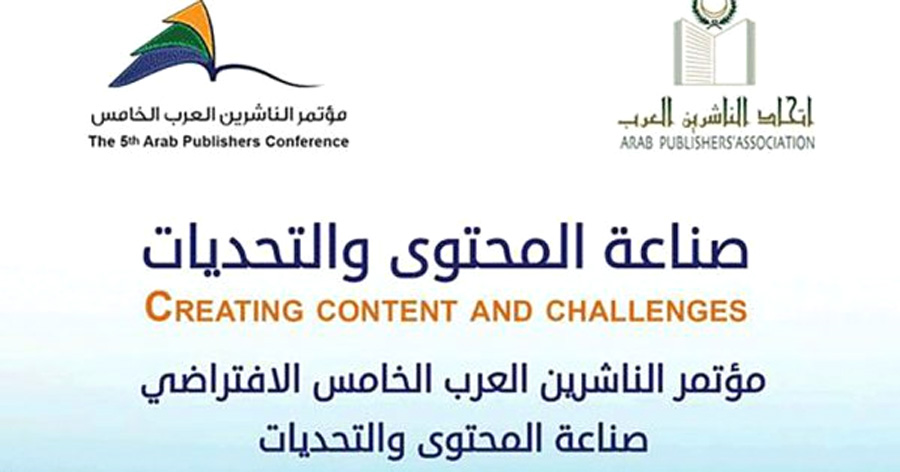 اتحاد الناشرين العرب
ARAB PUBLISHERS'ASSOCIATION

مؤتمر الناشرين العرب الخامس
The 5th Arab Publishers Conference

صناعة المحتوى والتحديات
CREATING CONTENT AND CHALLENGES

مؤتمر الناشرين العرب الخامس الافتراضي
صناعة المحتوى والتحديات